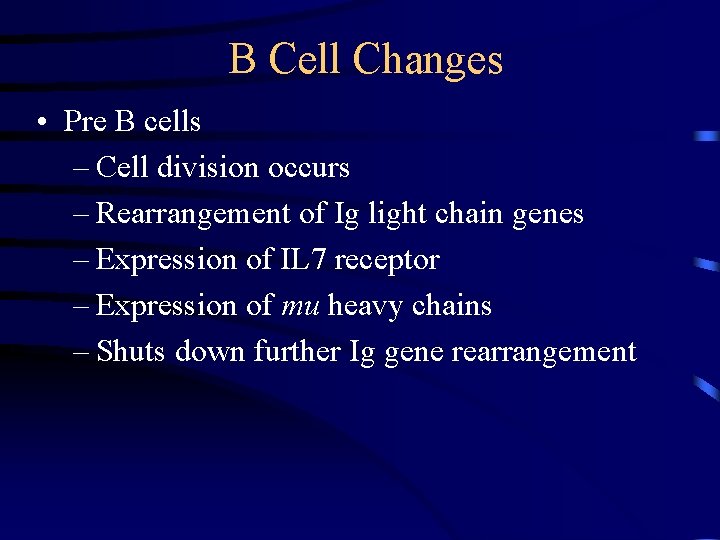 B Cell Changes

• Pre B cells
– Cell division occurs
– Rearrangement of Ig light chain genes
– Expression of IL7 receptor
– Expression of mu heavy chains
– Shuts down further Ig gene rearrangement